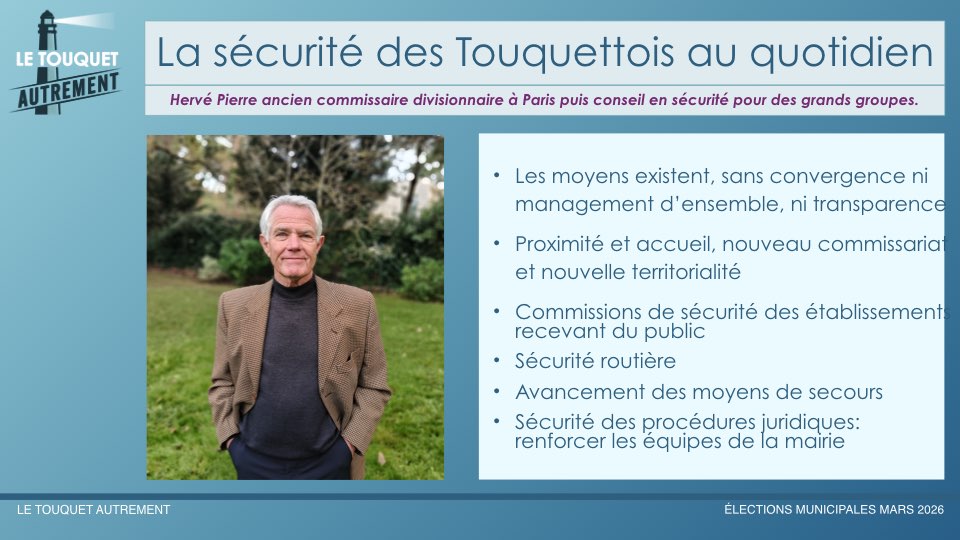 LE TOUQUET AUTREMENT

La sécurité des Touquettois au quotidien

Hervé Pierre ancien commissaire divisionnaire à Paris puis conseil en sécurité pour des grands groupes.

• Les moyens existent, sans convergence ni management d'ensemble, ni transparence

• Proximité et accueil, nouveau commissariat et nouvelle territorialité

• Commissions de sécurité des établissements recevant du public

• Sécurité routière

• Avancement des moyens de secours

• Sécurité des procédures juridiques: renforcer les équipes de la mairie

LE TOUQUET AUTREMENT

ÉLECTIONS MUNICIPALES MARS 2026